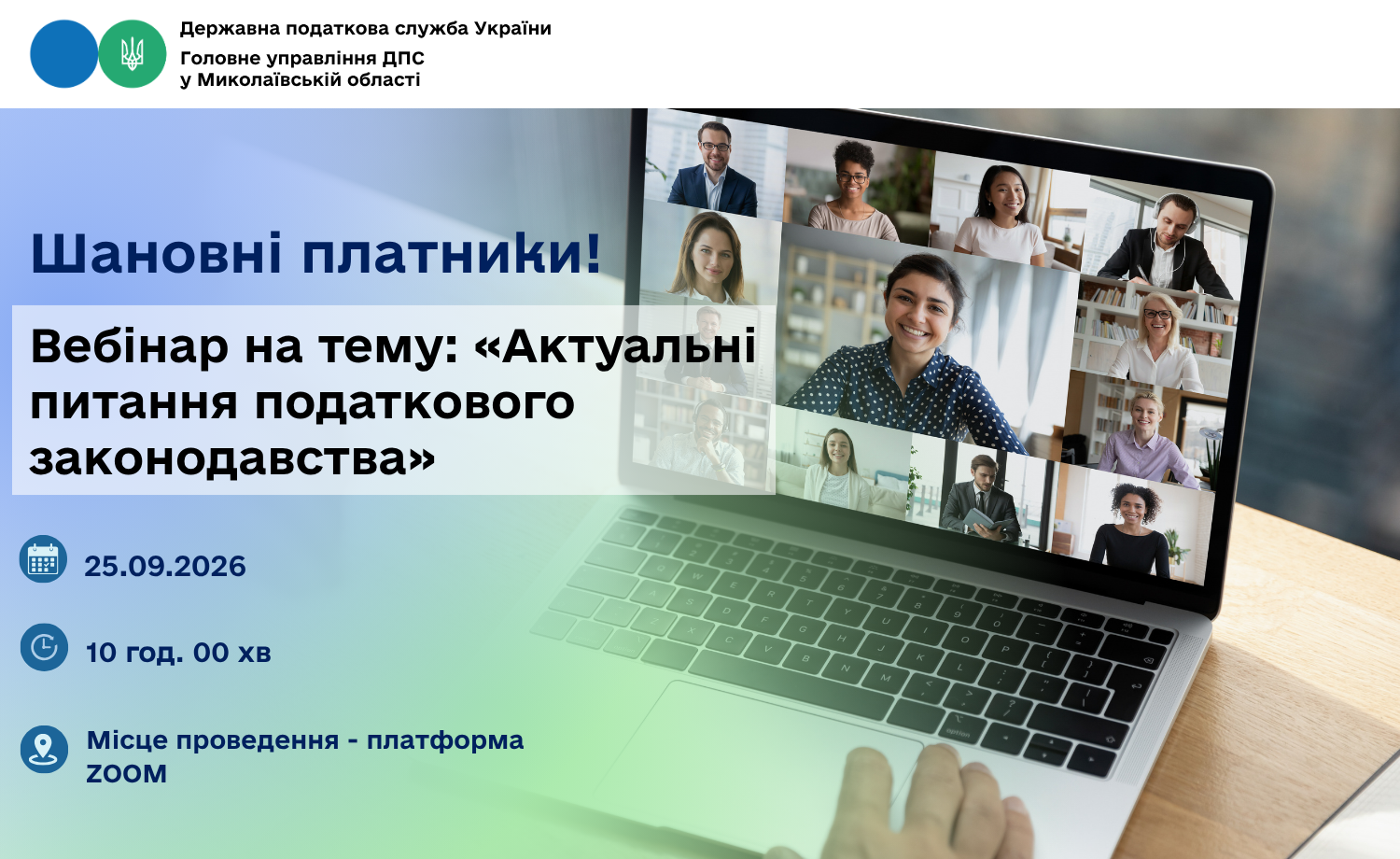 Державна податкова служба України
Головне управління ДПС у Миколаївській області

Шановні платники!

Вебінар на тему: «Актуальні питання податкового законодавства»

25.09.2026

10 год. 00 хв

Місце проведення - платформа ZOOM